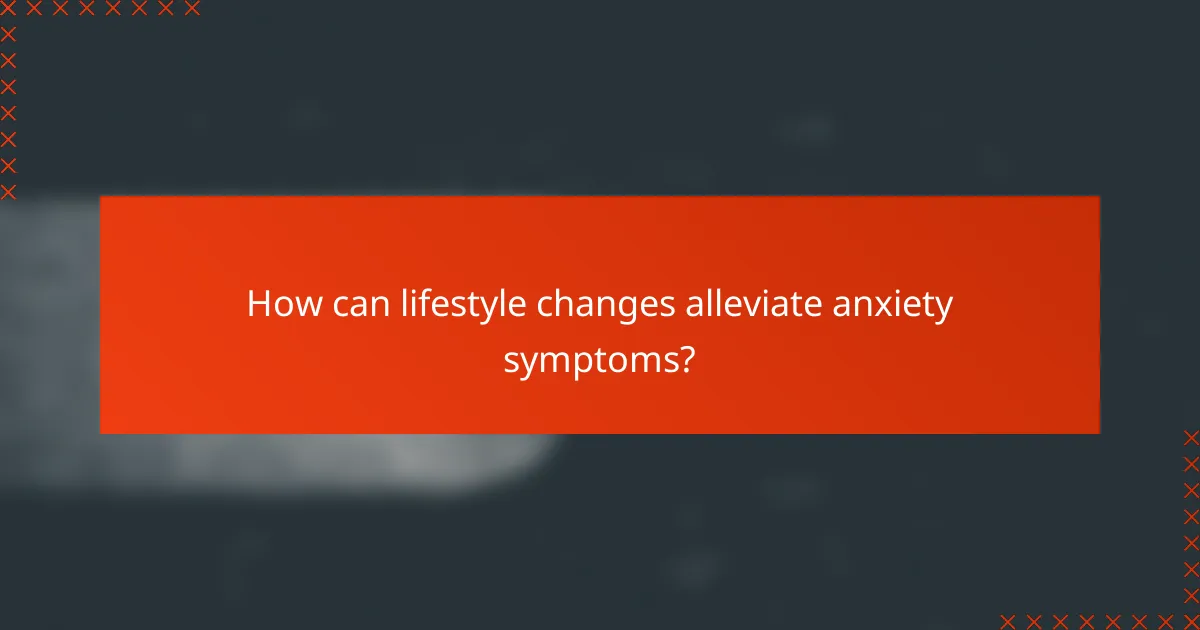 How can lifestyle changes alleviate anxiety symptoms?